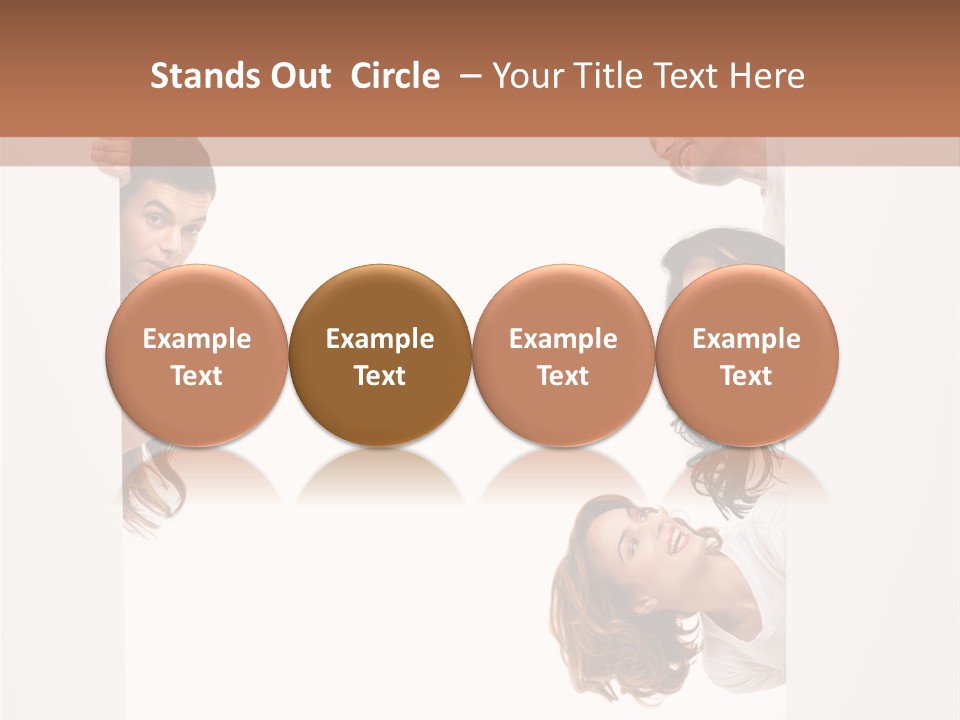 Stands Out Circle – Your Title Text Here

Example Text

Example Text

Example Text

Example Text